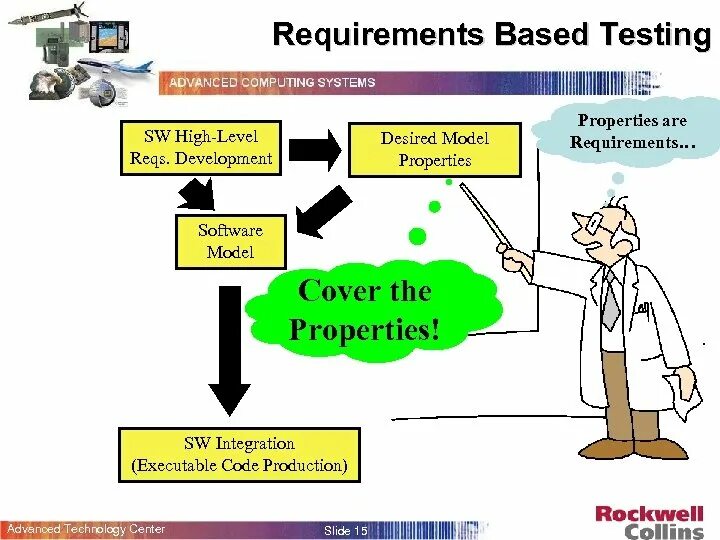 Requirements Based Testing

ADVANCED COMPUTING SYSTEMS

SW High-Level Reqs. Development

Desired Model Properties

Properties are Requirements…

Software Model

Cover the Properties!

SW Integration (Executable Code Production)

Advanced Technology Center

Slide 15

Rockwell Collins